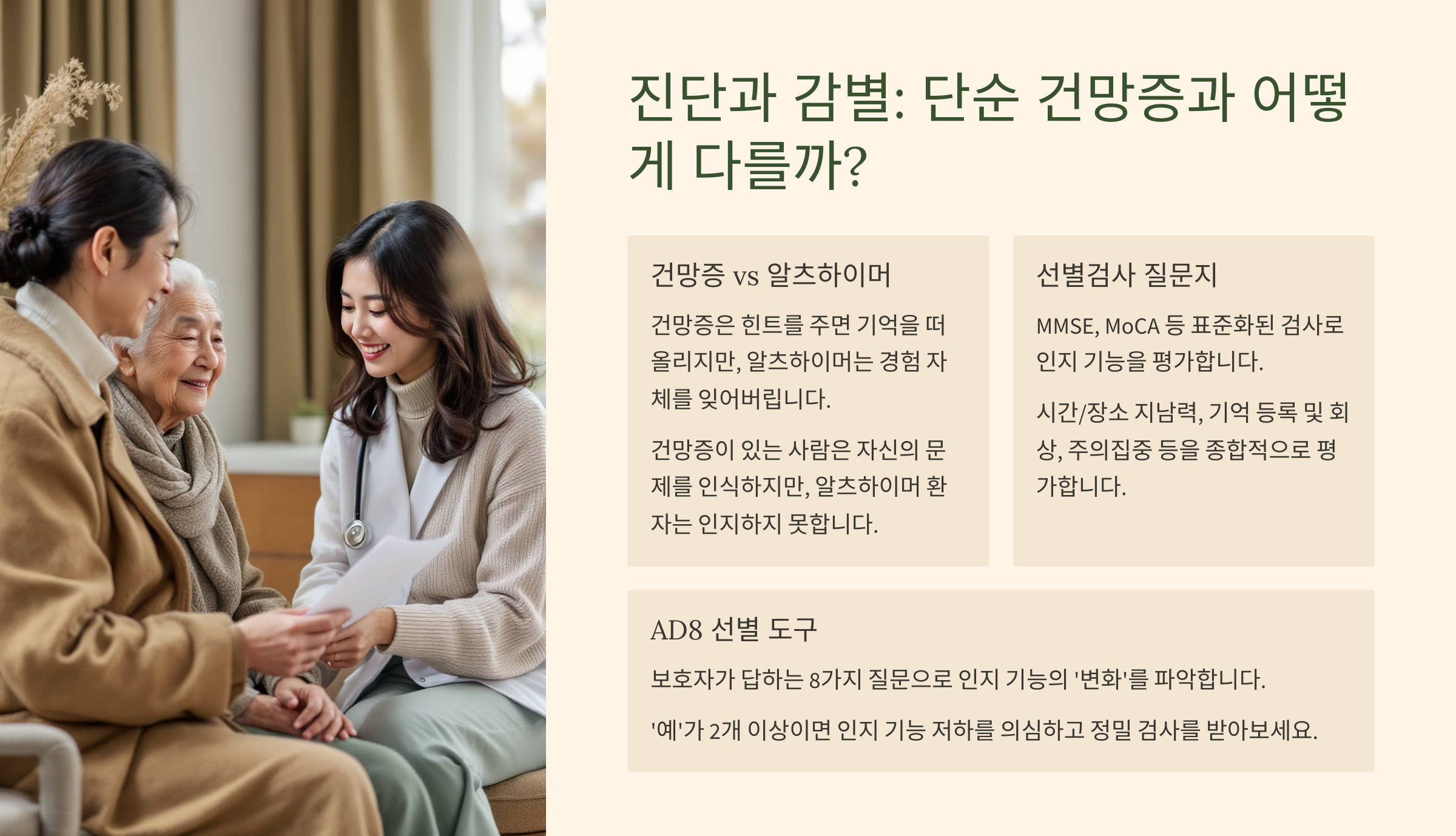 진단과 감별: 단순 건망증과 어떻게 다를까?

건망증 vs 알츠하이머

건망증은 힌트를 주면 기억을 떠올리지만, 알츠하이머는 경험 자체를 잊어버립니다.

건망증이 있는 사람은 자신의 문제를 인식하지만, 알츠하이머 환자는 인지하지 못합니다.

선별검사 질문지

MMSE, MoCA 등 표준화된 검사로 인지 기능을 평가합니다.

시간/장소 지남력, 기억 등록 및 회상, 주의집중 등을 종합적으로 평가합니다.

AD8 선별 도구

보호자가 답하는 8가지 질문으로 인지 기능의 '변화'를 파악합니다.

'예'가 2개 이상이면 인지 기능 저하를 의심하고 정밀 검사를 받아보세요.